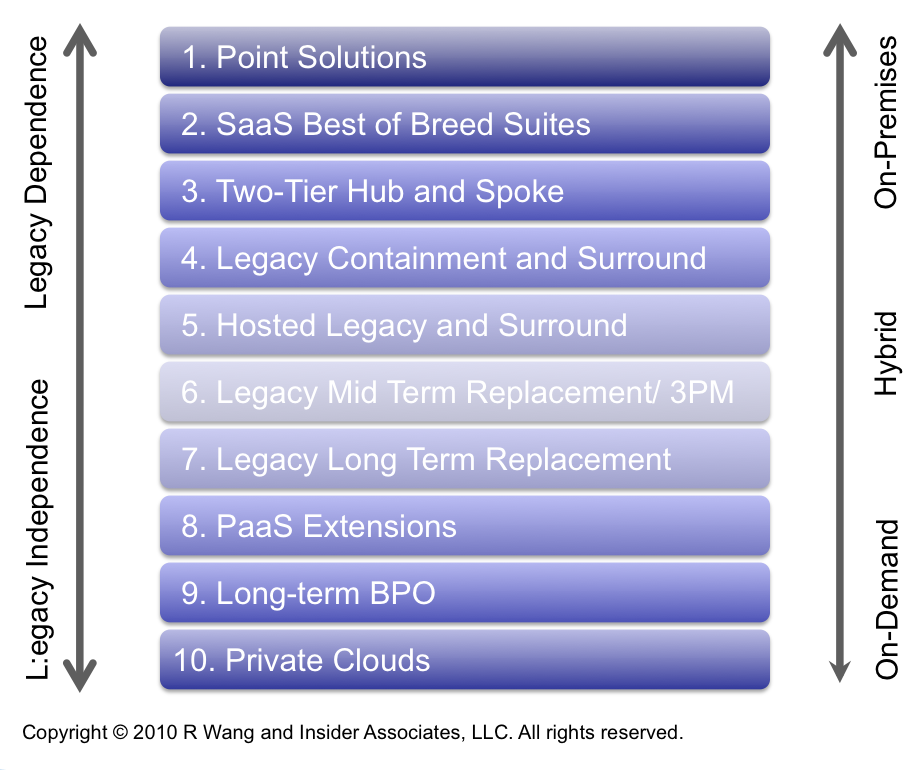 Legacy Dependence

L:egacy Independence

1. Point Solutions

2. SaaS Best of Breed Suites

3. Two-Tier Hub and Spoke

4. Legacy Containment and Surround

5. Hosted Legacy and Surround

6. Legacy Mid Term Replacement/ 3PM

7. Legacy Long Term Replacement

8. PaaS Extensions

9. Long-term BPO

10. Private Clouds

On-Premises

Hybrid

On-Demand

Copyright © 2010 R Wang and Insider Associates, LLC. All rights reserved.